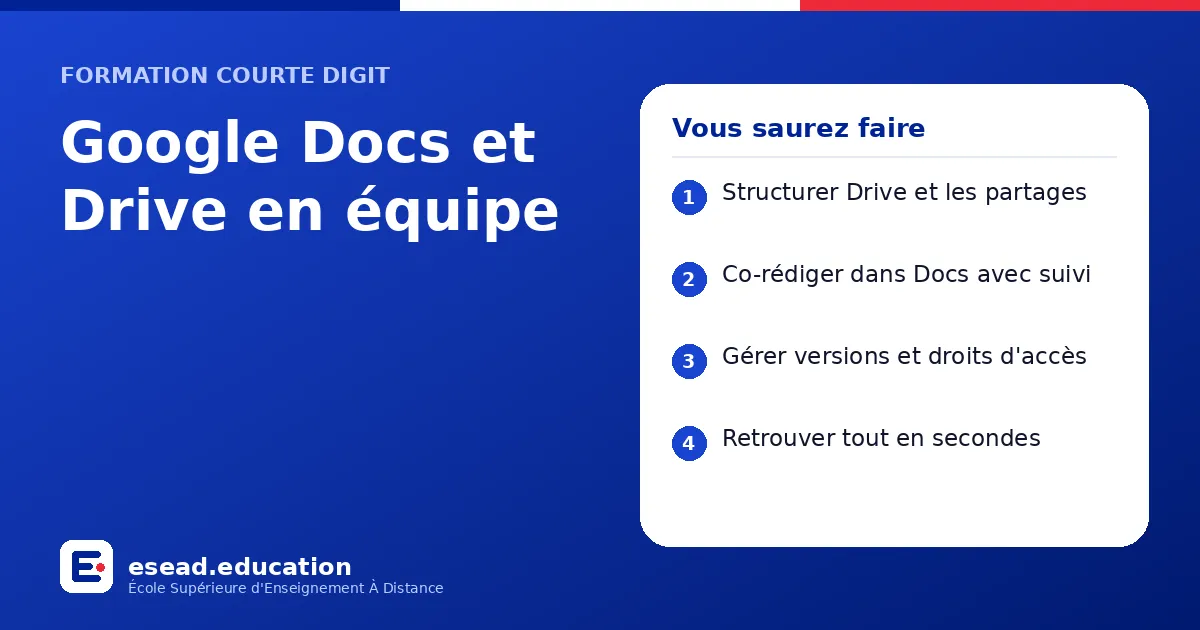 FORMATION COURTE DIGIT

Google Docs et Drive en équipe

Vous saurez faire

1 Structurer Drive et les partages

2 Co-rédiger dans Docs avec suivi

3 Gérer versions et droits d'accès

4 Retrouver tout en secondes

esead.education
École Supérieure d'Enseignement À Distance